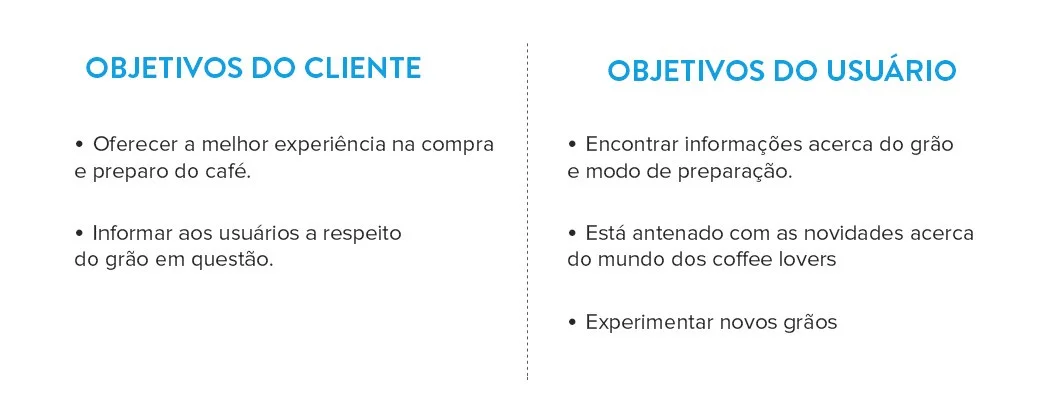 OBJETIVOS DO CLIENTE

• Oferecer a melhor experiência na compra e preparo do café.

• Informar aos usuários a respeito do grão em questão.

OBJETIVOS DO USUÁRIO

• Encontrar informações acerca do grão e modo de preparação.

• Está antenado com as novidades acerca do mundo dos coffee lovers

• Experimentar novos grãos